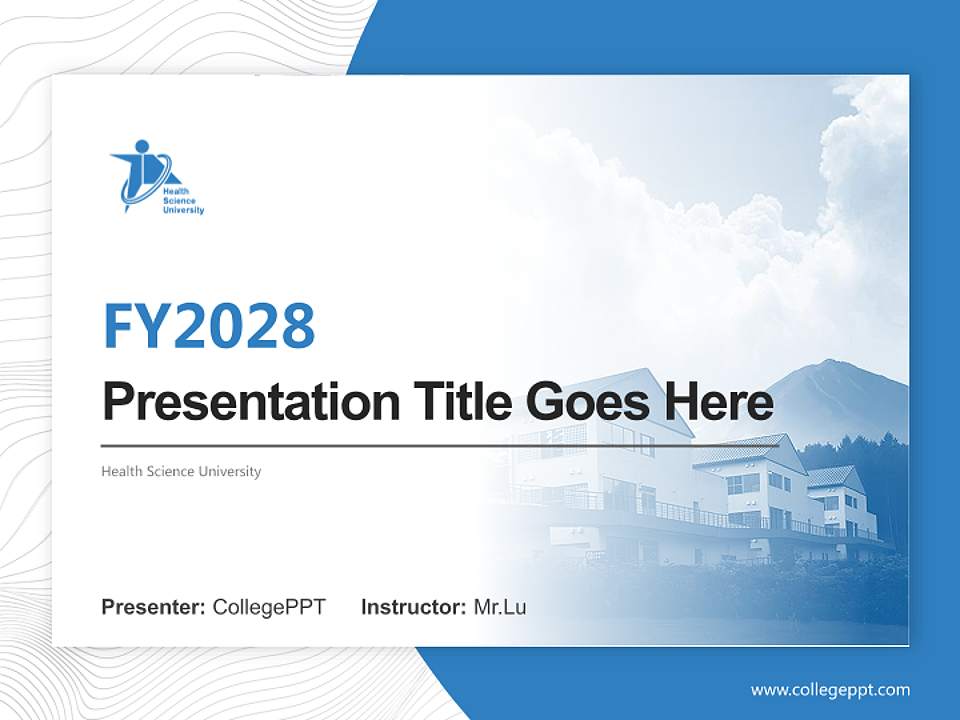 Health Science University

FY2028

Presentation Title Goes Here

Health Science University

Presenter: CollegePPT Instructor: Mr.Lu

www.collegeppt.com